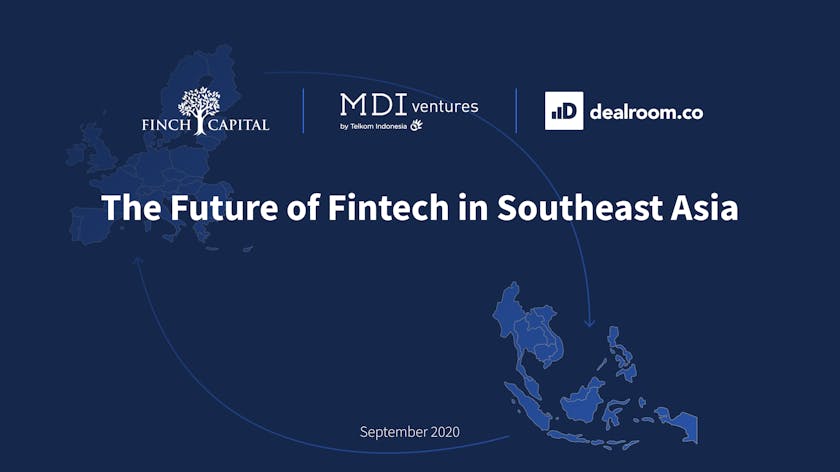 FINCH CAPITAL

MDI ventures
by Telkom Indonesia

dealroom.co

The Future of Fintech in Southeast Asia

September 2020